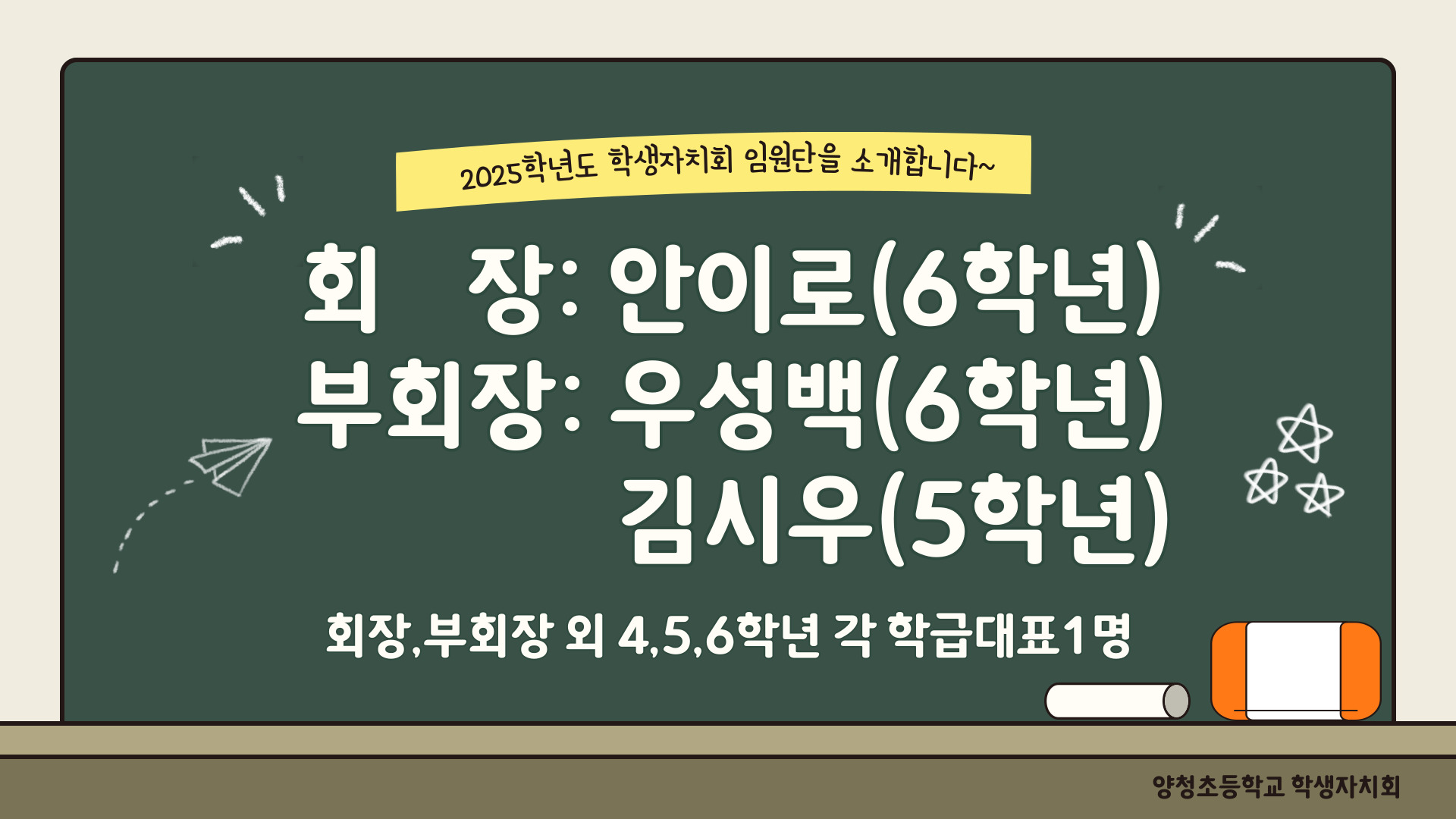 2025학년도 학생자치회 임원단을 소개합니다~

회　장: 안이로(6학년)
부회장: 우성백(6학년)
김시우(5학년)

회장,부회장 외 4,5,6학년 각 학급대표1명

양청초등학교 학생자치회